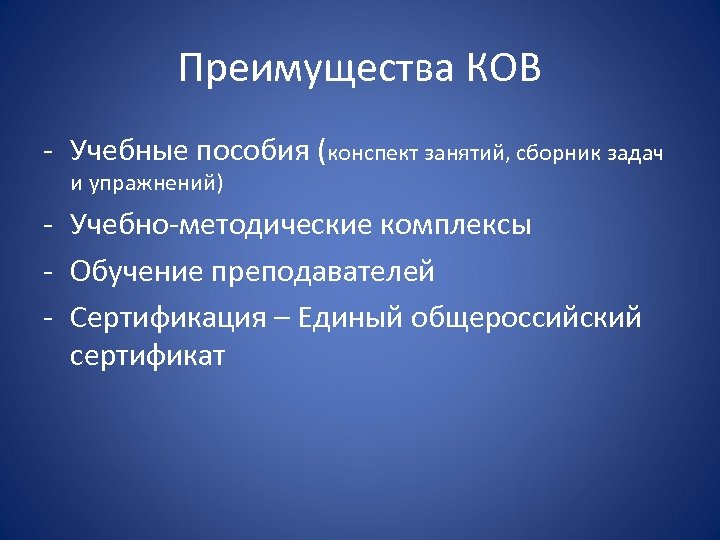 Преимущества КОВ

- Учебные пособия (конспект занятий, сборник задач и упражнений)
- Учебно-методические комплексы
- Обучение преподавателей
- Сертификация – Единый общероссийский сертификат